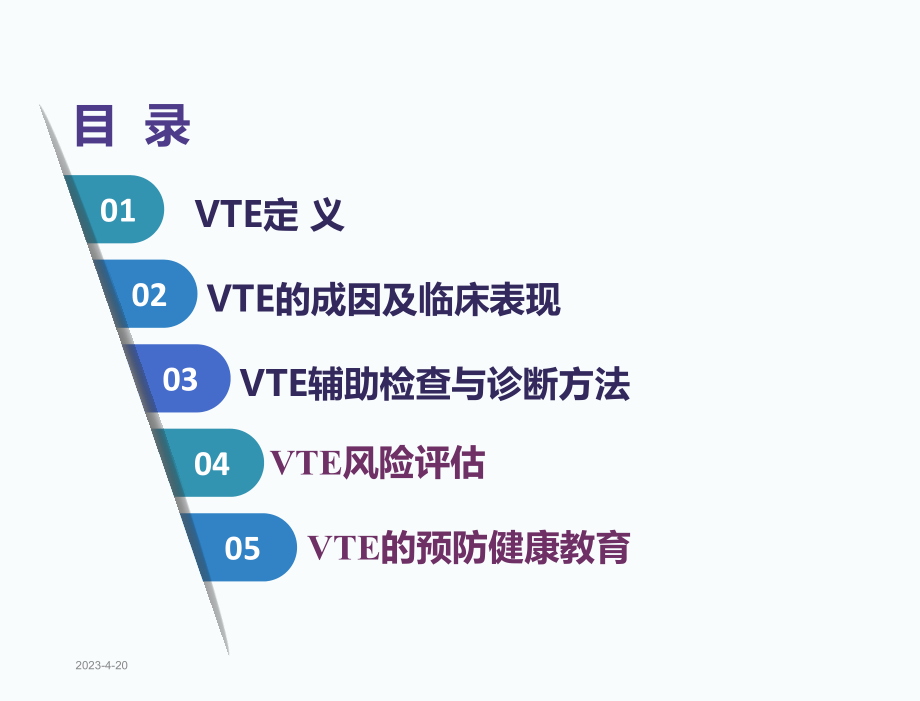 目 录

01 VTE定 义

02 VTE的成因及临床表现

03 VTE辅助检查与诊断方法

04 VTE风险评估

05 VTE的预防健康教育

2023-4-20